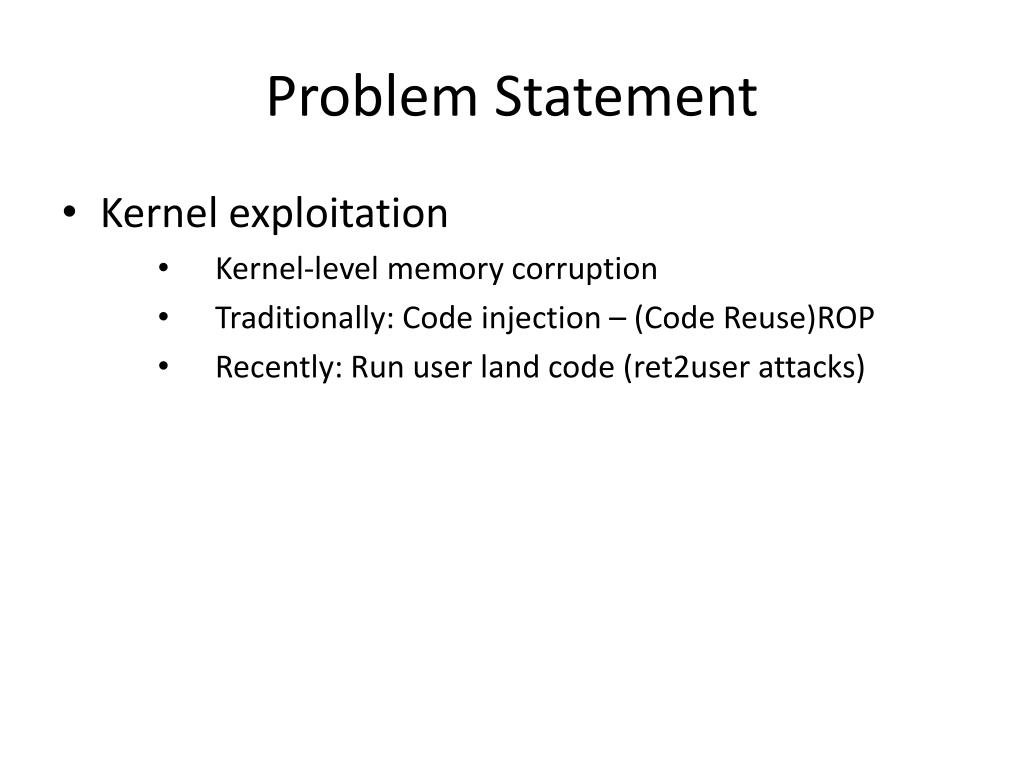 Problem Statement

• Kernel exploitation
  • Kernel-level memory corruption
  • Traditionally: Code injection – (Code Reuse)ROP
  • Recently: Run user land code (ret2user attacks)